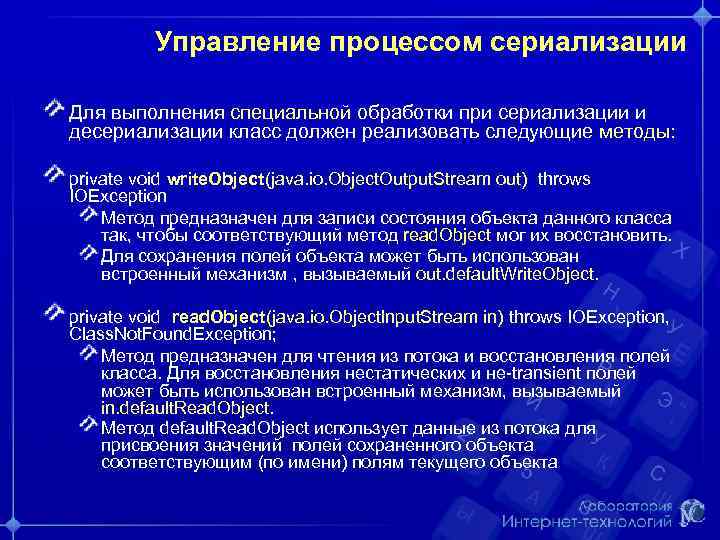 Управление процессом сериализации

Для выполнения специальной обработки при сериализации и десериализации класс должен реализовать следующие методы:

private void writeObject(java.io.ObjectOutputStream out) throws IOException

Метод предназначен для записи состояния объекта данного класса так, чтобы соответствующий метод readObject мог их восстановить.

Для сохранения полей объекта может быть использован встроенный механизм , вызываемый out.defaultWriteObject.

private void readObject(java.io.ObjectInputStream in) throws IOException, ClassNotFoundException;

Метод предназначен для чтения из потока и восстановления полей класса. Для восстановления нестатических и не-transient полей может быть использован встроенный механизм, вызываемый in.defaultReadObject.

Метод defaultReadObject использует данные из потока для присвоения значений полей сохраненного объекта соответствующим (по имени) полям текущего объекта

Лаборатория Интернет-технологий